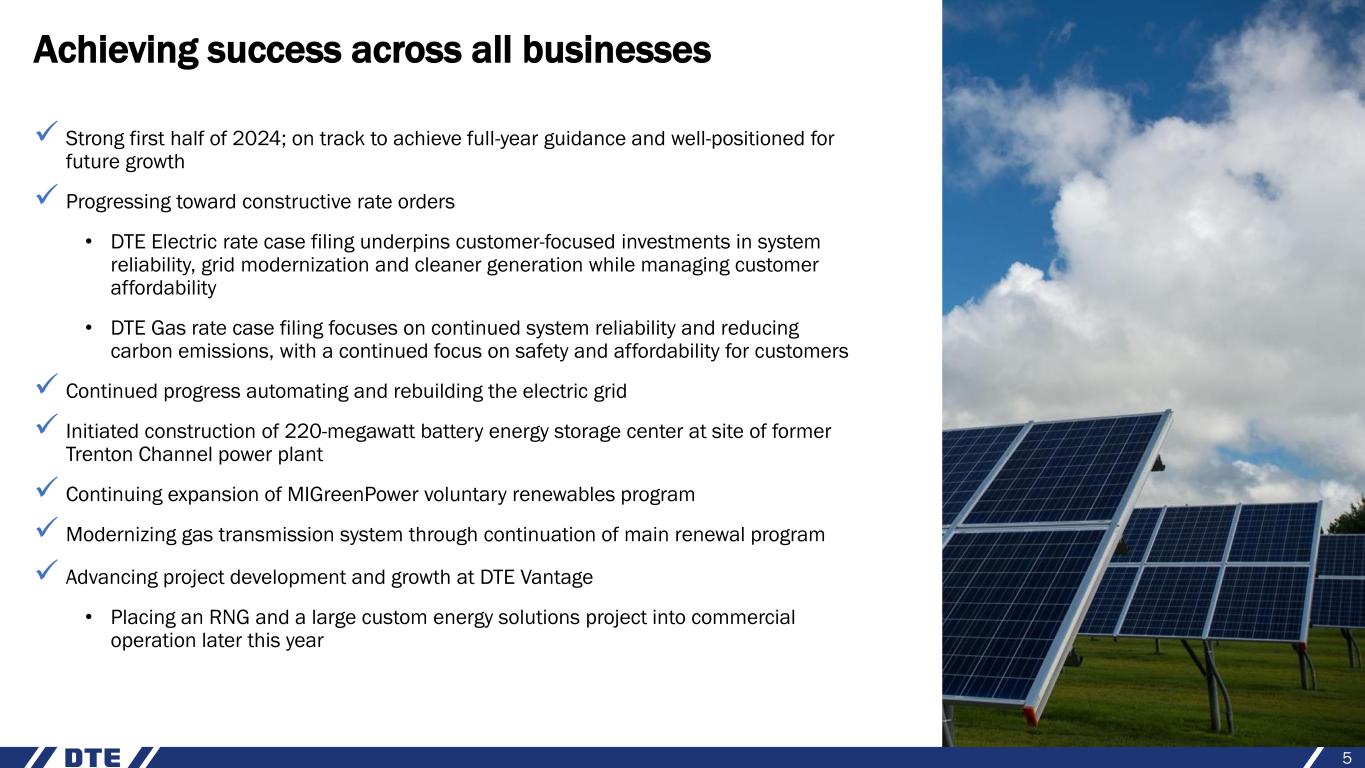 Achieving success across all businesses

✓ Strong first half of 2024; on track to achieve full-year guidance and well-positioned for future growth

✓ Progressing toward constructive rate orders

• DTE Electric rate case filing underpins customer-focused investments in system reliability, grid modernization and cleaner generation while managing customer affordability

• DTE Gas rate case filing focuses on continued system reliability and reducing carbon emissions, with a continued focus on safety and affordability for customers

✓ Continued progress automating and rebuilding the electric grid

✓ Initiated construction of 220-megawatt battery energy storage center at site of former Trenton Channel power plant

✓ Continuing expansion of MIGreenPower voluntary renewables program

✓ Modernizing gas transmission system through continuation of main renewal program

✓ Advancing project development and growth at DTE Vantage

• Placing an RNG and a large custom energy solutions project into commercial operation later this year

DTE

5